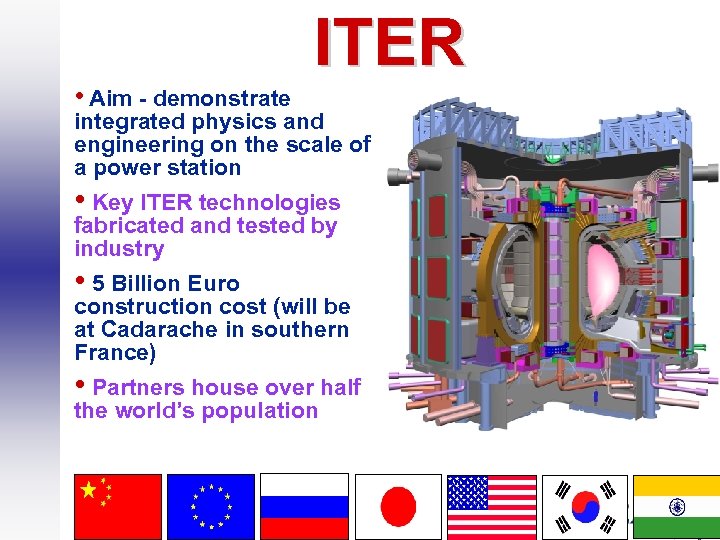 ITER

• Aim - demonstrate integrated physics and engineering on the scale of a power station

• Key ITER technologies fabricated and tested by industry

• 5 Billion Euro construction cost (will be at Cadarache in southern France)

• Partners house over half the world's population